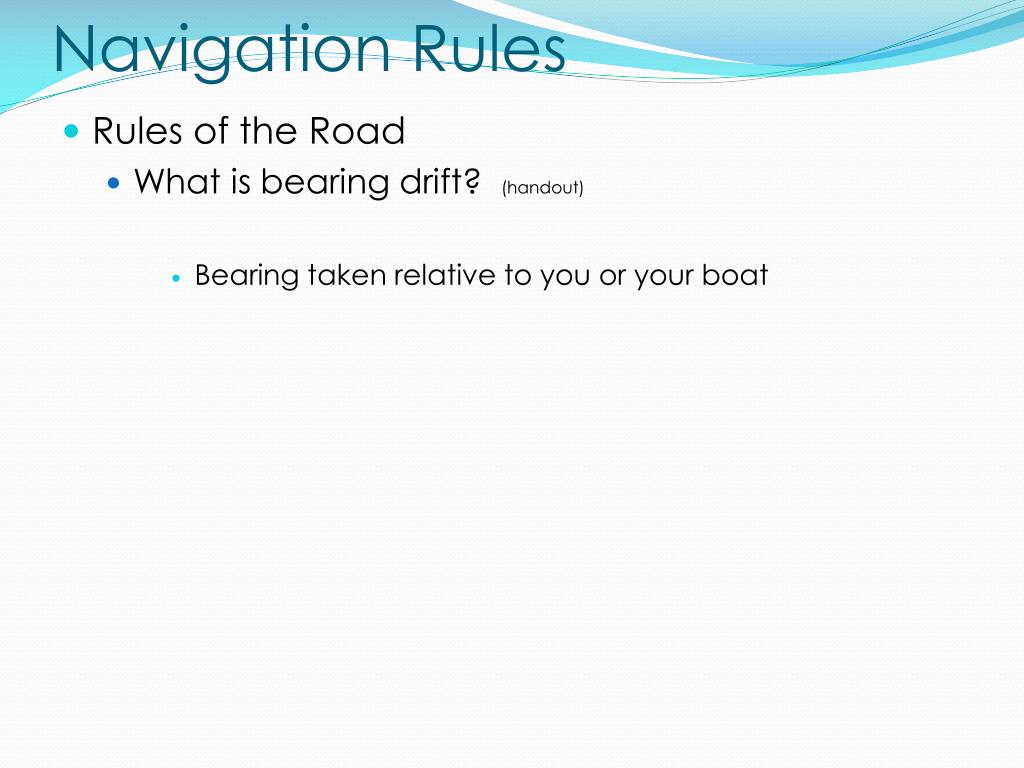 Navigation Rules

Rules of the Road

What is bearing drift? (handout)

Bearing taken relative to you or your boat